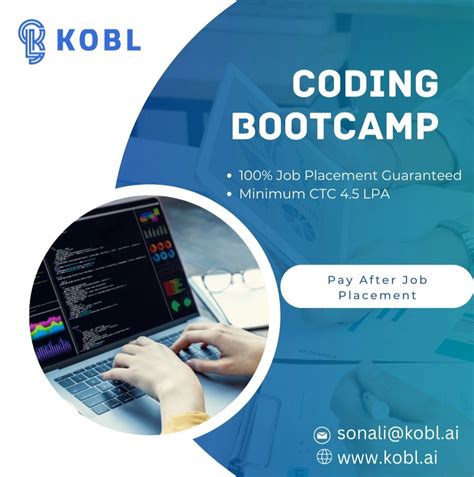 KOBL

CODING BOOTCAMP

• 100% Job Placement Guaranteed
• Minimum CTC 4.5 LPA

Pay After Job Placement

sonali@kobl.ai
www.kobl.ai